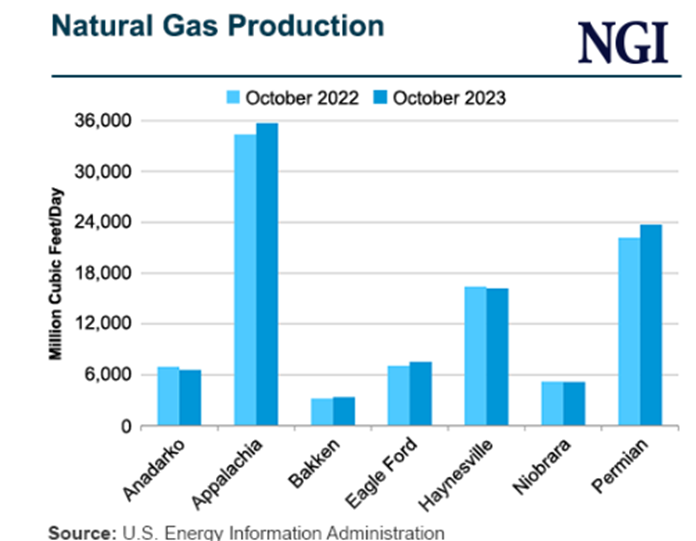 Natural Gas Production

NGI

October 2022 October 2023

Million Cubic Feet/Day

36,000
30,000
24,000
18,000
12,000
6,000
0

Anadarko
Appalachia
Bakken
Eagle Ford
Haynesville
Niobrara
Permian

Source: U.S. Energy Information Administration